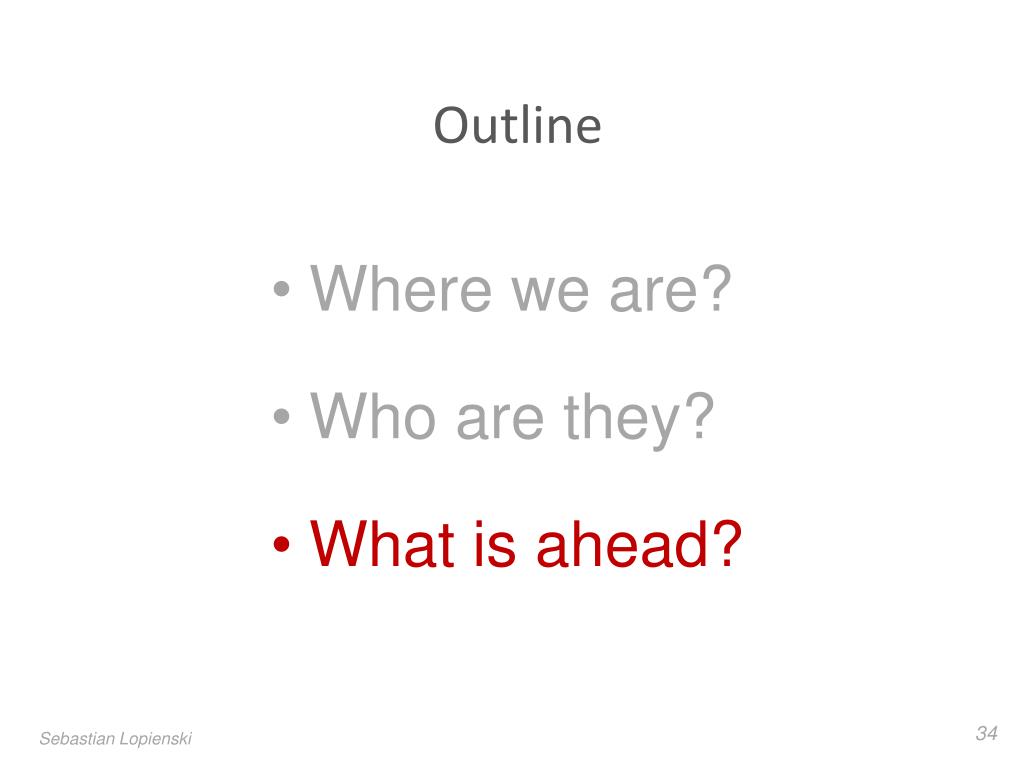 Outline

• Where we are?

• Who are they?

• What is ahead?

Sebastian Lopienski

34